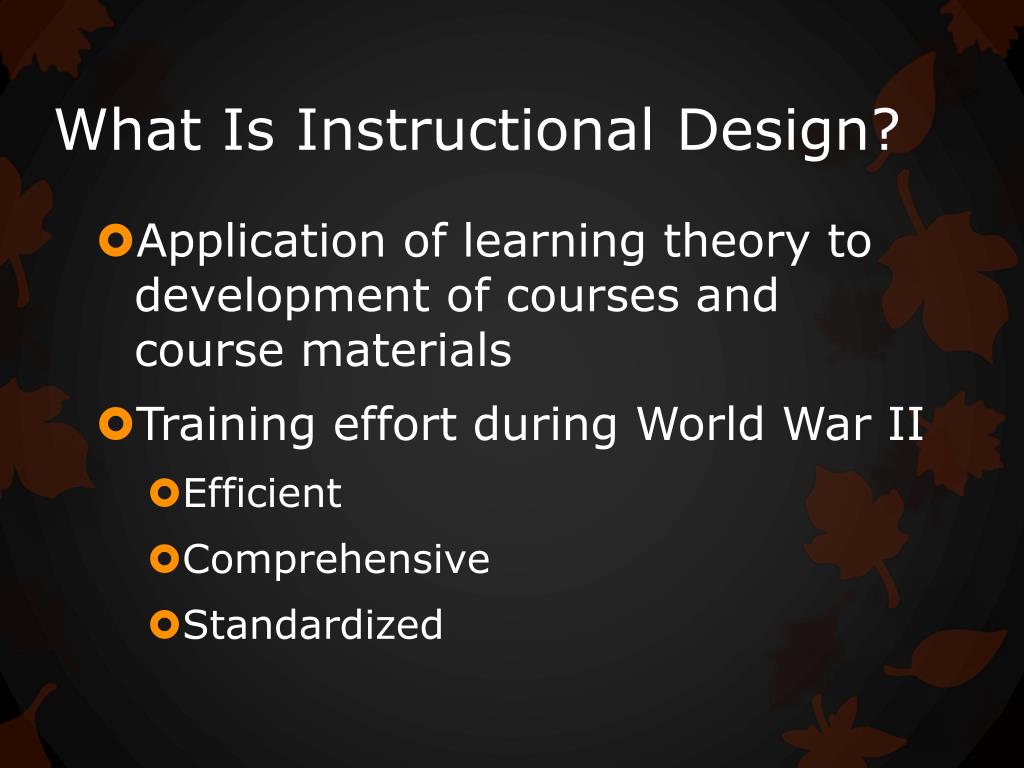 What Is Instructional Design?

Application of learning theory to development of courses and course materials

Training effort during World War II

Efficient

Comprehensive

Standardized